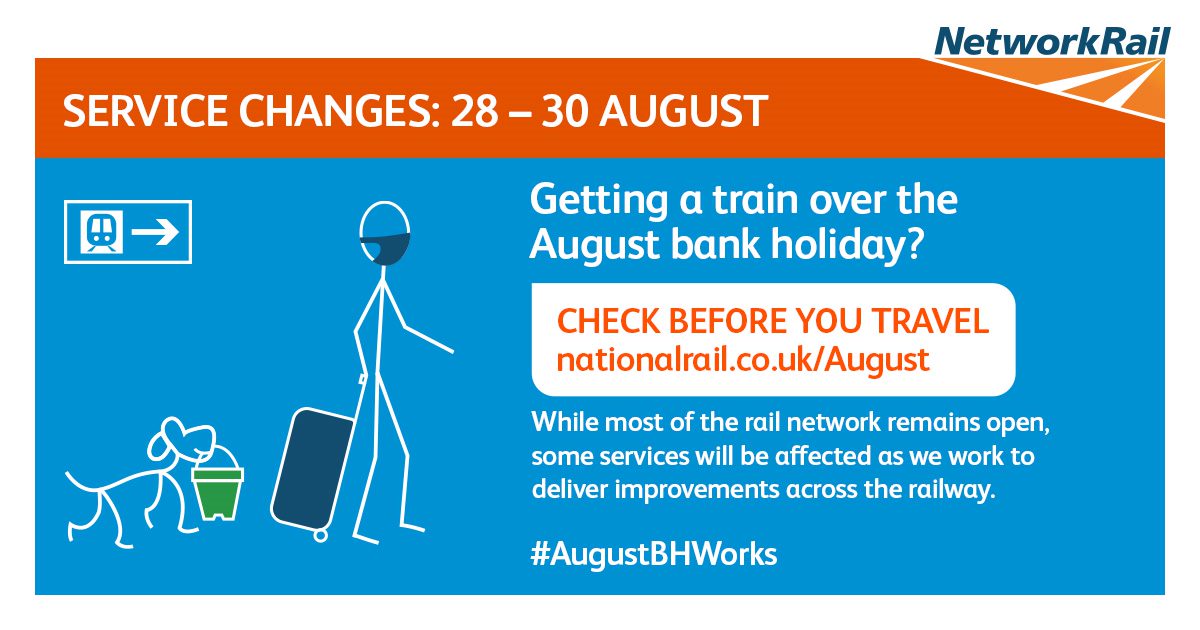 NetworkRail

SERVICE CHANGES: 28 – 30 AUGUST

Getting a train over the August bank holiday?

CHECK BEFORE YOU TRAVEL
nationalrail.co.uk/August

While most of the rail network remains open, some services will be affected as we work to deliver improvements across the railway.

#AugustBHWorks